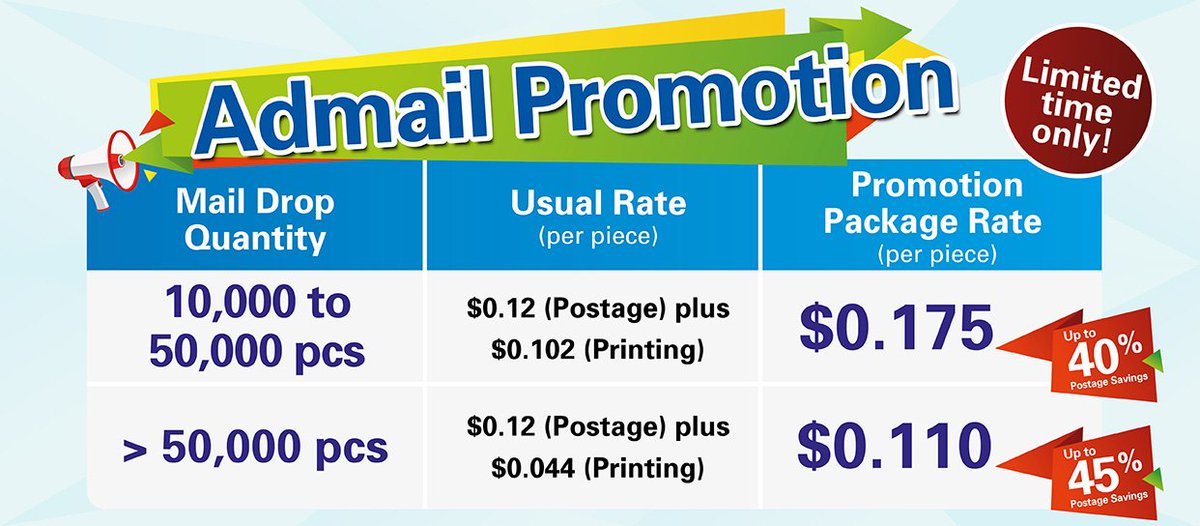 Admail Promotion

Limited time only!

| Mail Drop Quantity | Usual Rate (per piece) | Promotion Package Rate (per piece) |
|---|---|---|
| 10,000 to 50,000 pcs | $0.12 (Postage) plus $0.102 (Printing) | $0.175 Up to 40% Postage Savings |
| > 50,000 pcs | $0.12 (Postage) plus $0.044 (Printing) | $0.110 Up to 45% Postage Savings |